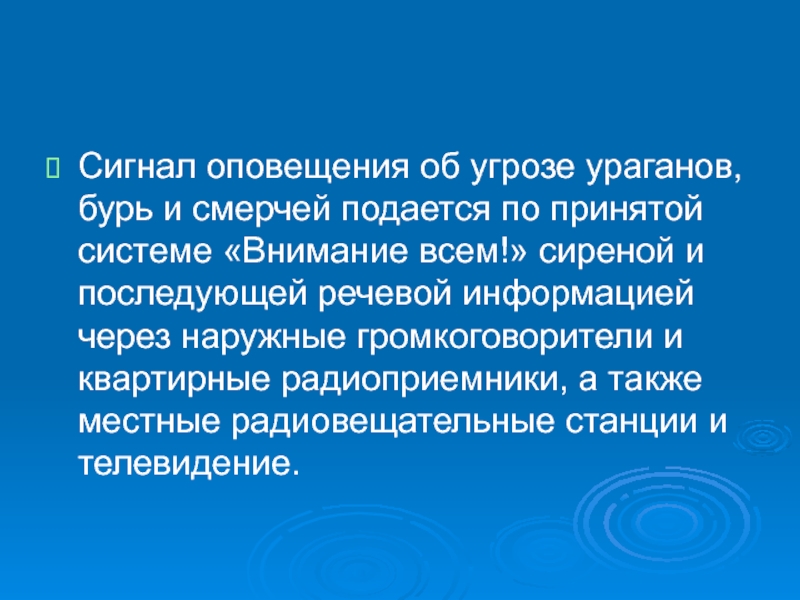 Сигнал оповещения об угрозе ураганов, бурь и смерчей подается по принятой системе «Внимание всем!» сиреной и последующей речевой информацией через наружные громкоговорители и квартирные радиоприемники, а также местные радиовещательные станции и телевидение.